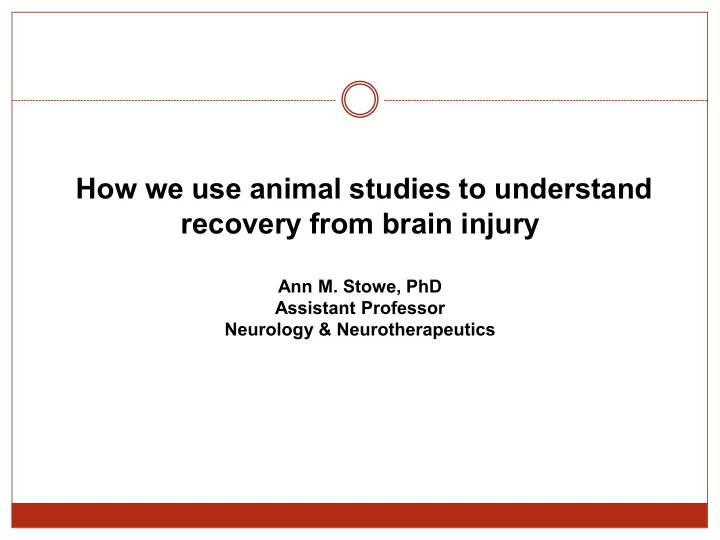 How we use animal studies to understand recovery from brain injury

Ann M. Stowe, PhD
Assistant Professor
Neurology & Neurotherapeutics